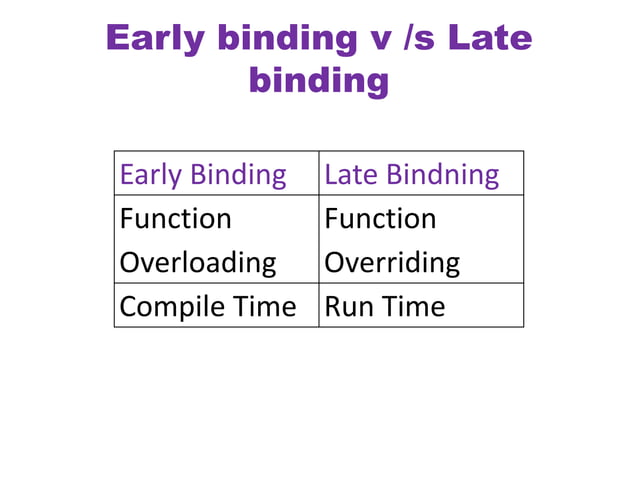 Early binding v /s Late binding

| Early Binding | Late Bindning |
|---|---|
| Function Overloading | Function Overriding |
| Compile Time | Run Time |